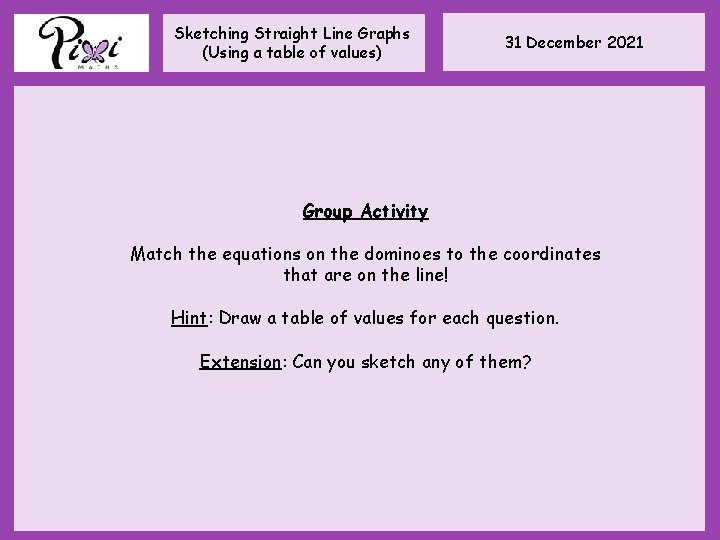 Pixi
MATHS

Sketching Straight Line Graphs
(Using a table of values)

31 December 2021

Group Activity

Match the equations on the dominoes to the coordinates that are on the line!

Hint: Draw a table of values for each question.

Extension: Can you sketch any of them?